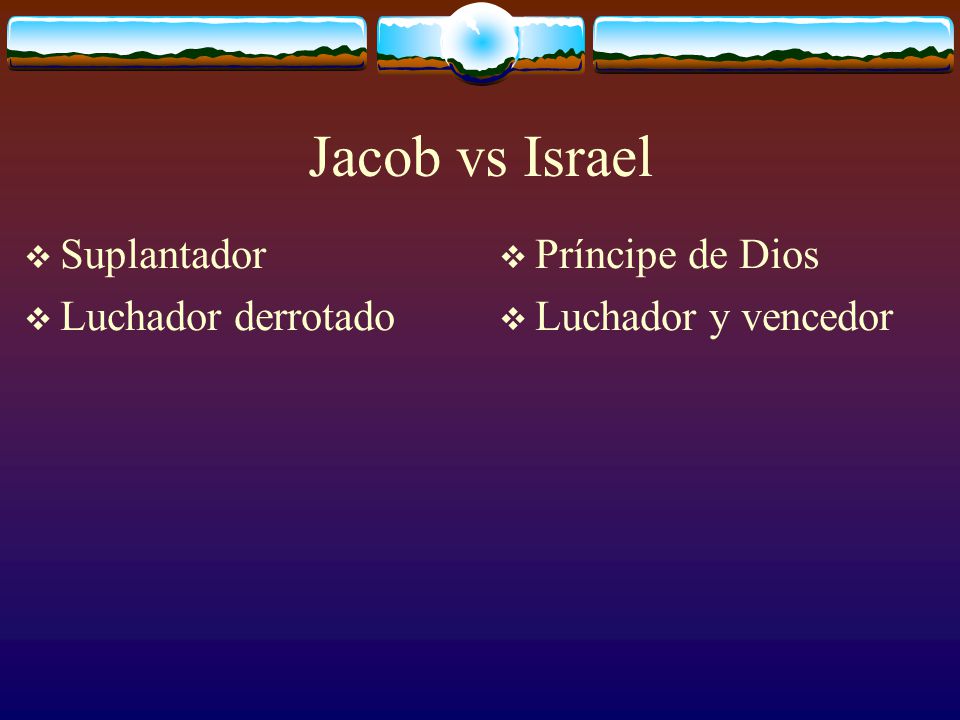 Jacob vs Israel

❖ Suplantador
❖ Luchador derrotado

❖ Príncipe de Dios
❖ Luchador y vencedor